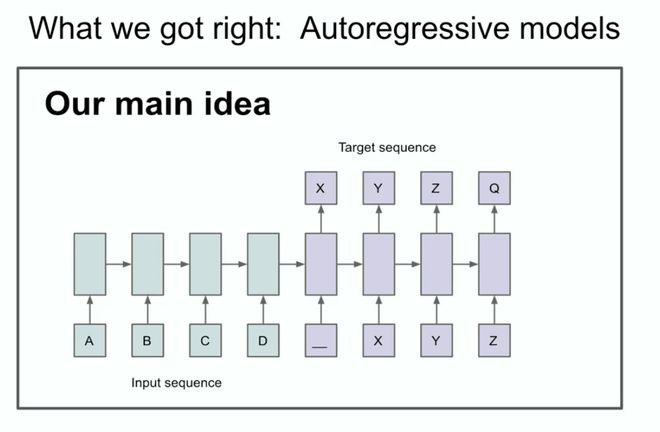 What we got right: Autoregressive models

Our main idea

Target sequence

X Y Z Q

A B C D __ X Y Z

Input sequence